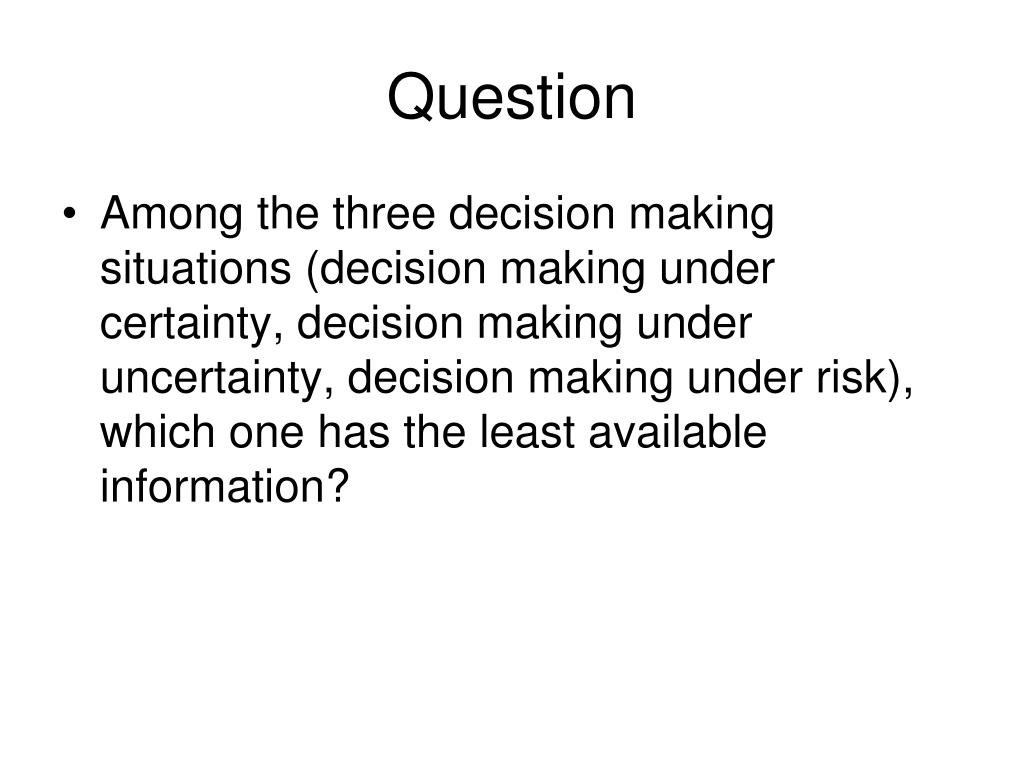 Question

• Among the three decision making situations (decision making under certainty, decision making under uncertainty, decision making under risk), which one has the least available information?